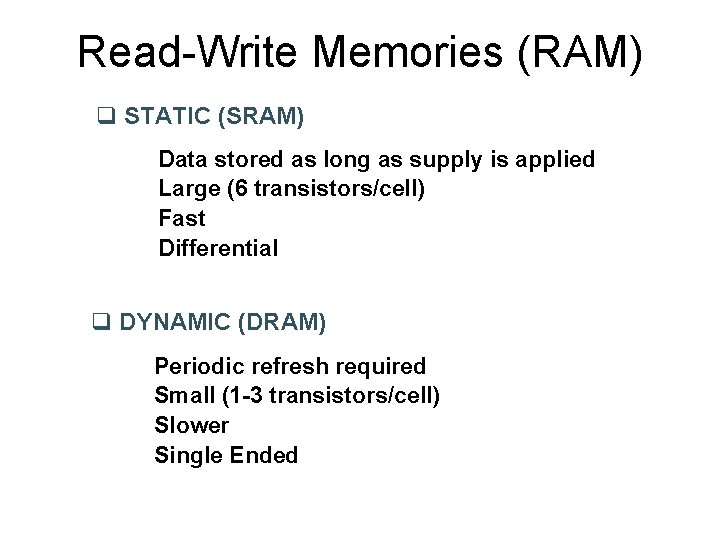 Read-Write Memories (RAM)

❑ STATIC (SRAM)

Data stored as long as supply is applied
Large (6 transistors/cell)
Fast
Differential

❑ DYNAMIC (DRAM)

Periodic refresh required
Small (1-3 transistors/cell)
Slower
Single Ended